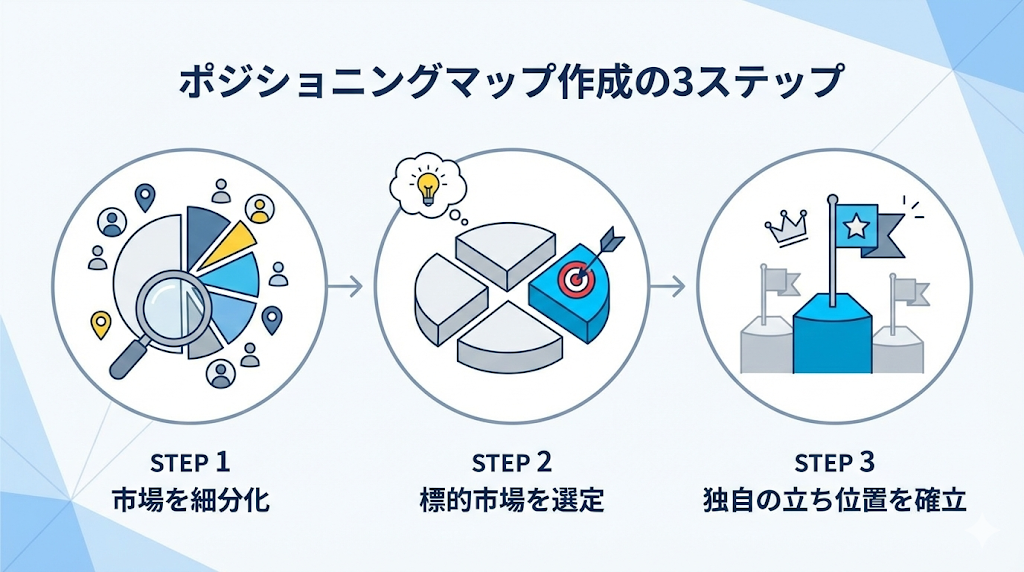 ポジショニングマップ作成の3ステップ

STEP 1
市場を細分化

STEP 2
標的市場を選定

STEP 3
独自の立ち位置を確立